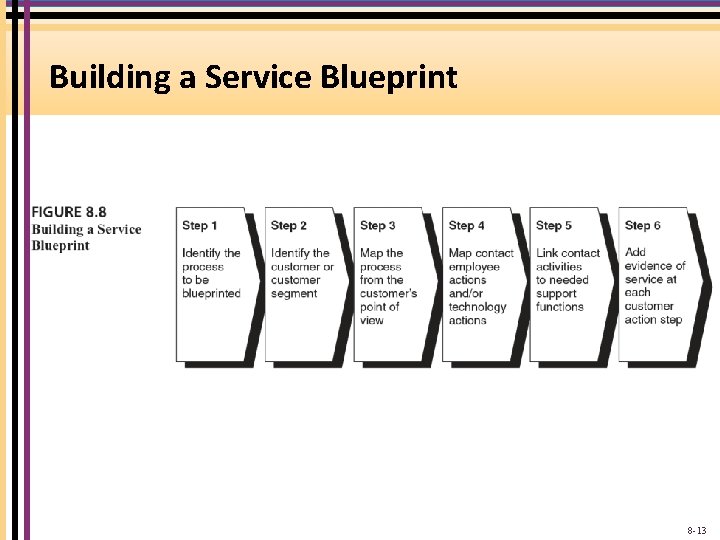 Building a Service Blueprint

FIGURE 8.8
Building a Service Blueprint

Step 1
Identify the process to be blueprinted

Step 2
Identify the customer or customer segment

Step 3
Map the process from the customer's point of view

Step 4
Map contact employee actions and/or technology actions

Step 5
Link contact activities to needed support functions

Step 6
Add evidence of service at each customer action step

8-13